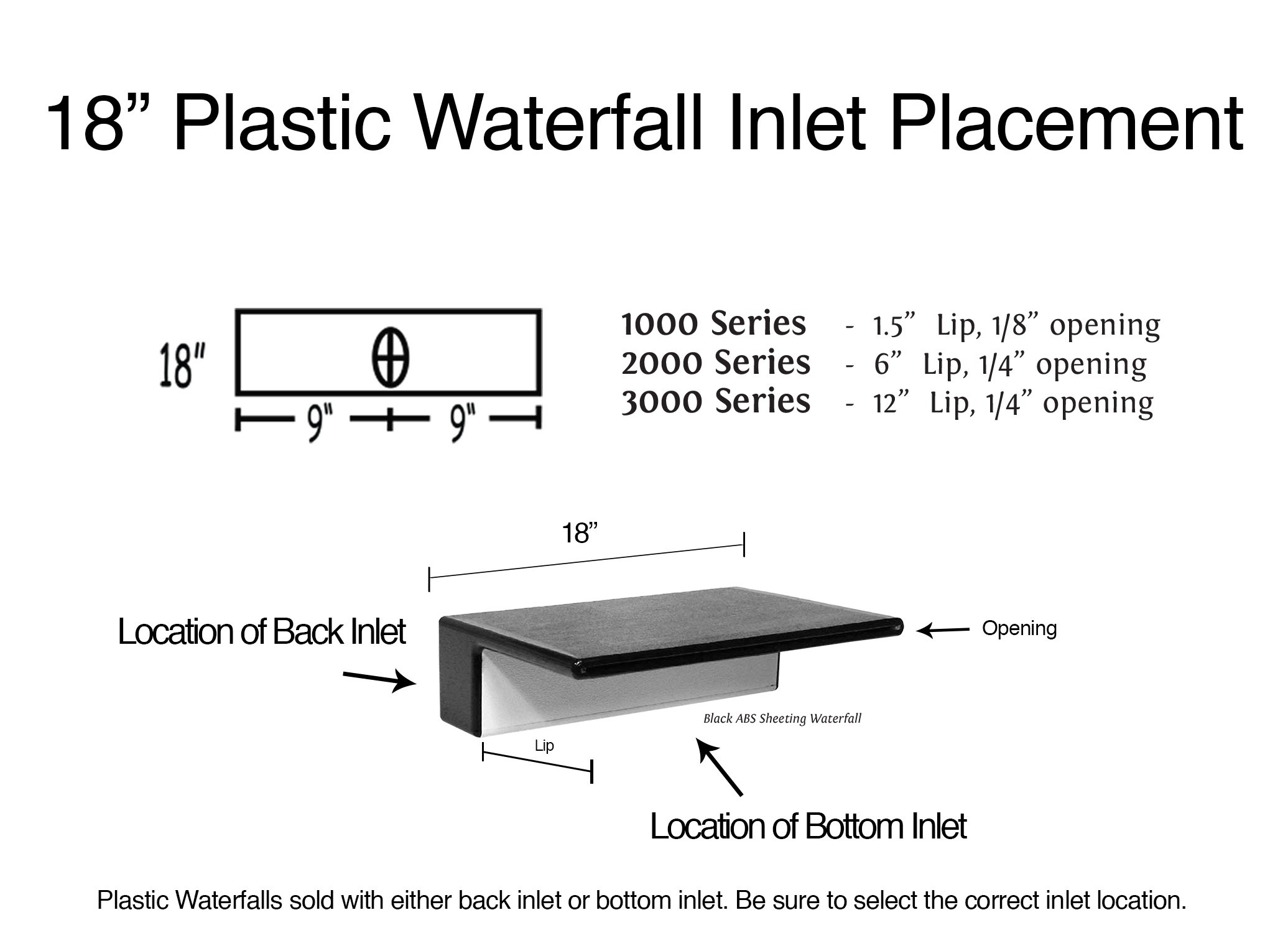 18” Plastic Waterfall Inlet Placement

18"

9" 9"

1000 Series - 1.5” Lip, 1/8” opening
2000 Series - 6” Lip, 1/4” opening
3000 Series - 12” Lip, 1/4” opening

18”

Location of Back Inlet

Opening

Black ABS Sheeting Waterfall

Lip

Location of Bottom Inlet

Plastic Waterfalls sold with either back inlet or bottom inlet. Be sure to select the correct inlet location.